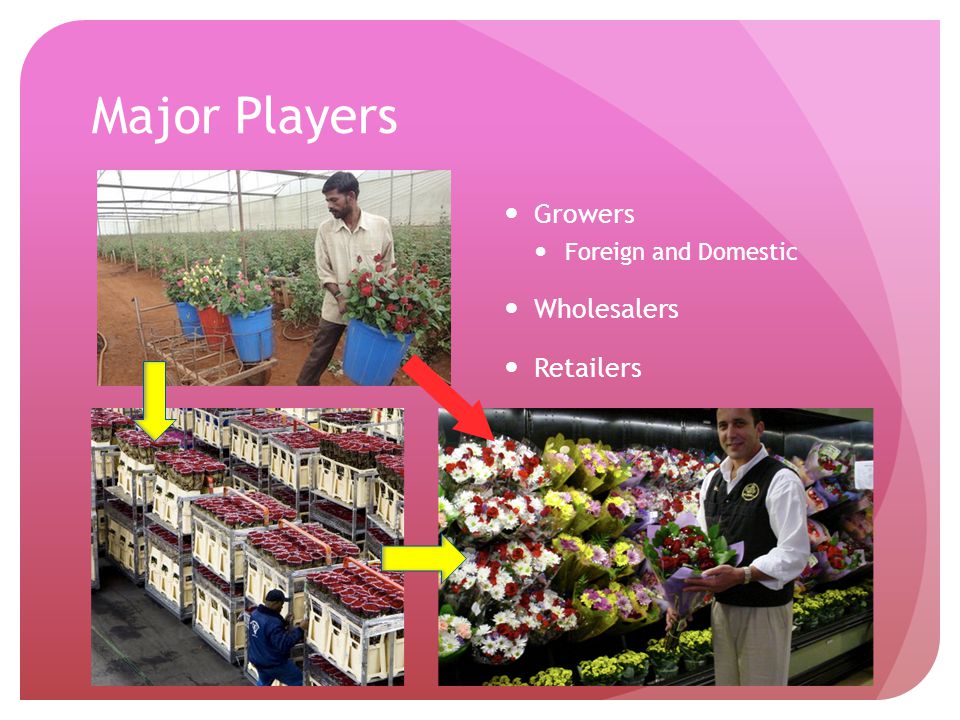 Major Players

- Growers
  - Foreign and Domestic
- Wholesalers
- Retailers